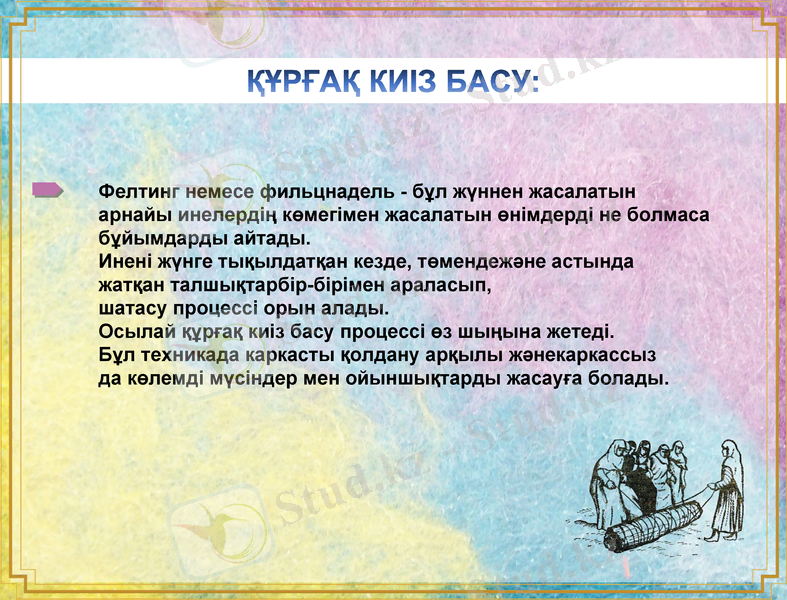 ҚҰРҒАҚ КИІЗ БАСУ:

Фелтинг немесе фильцнадель - бұл жүннен жасалатын арнайы инелердің көмегімен жасалатын өнімдерді не болмаса бұйымдарды айтады.
Инені жүнге тықылдатқан кезде, төмендежәне астында жатқан талшықтарбір-бірімен араласып, шатасу процессі орын алады.
Осылай құрғақ киіз басу процессі өз шыңына жетеді.
Бұл техникада каркасты қолдану арқылы жәнекаркассыз да көлемді мүсіндер мен ойыншықтарды жасауға болады.

Stud.kz
Stud.kz
Stud.kz
Stud.kz
Stud.kz